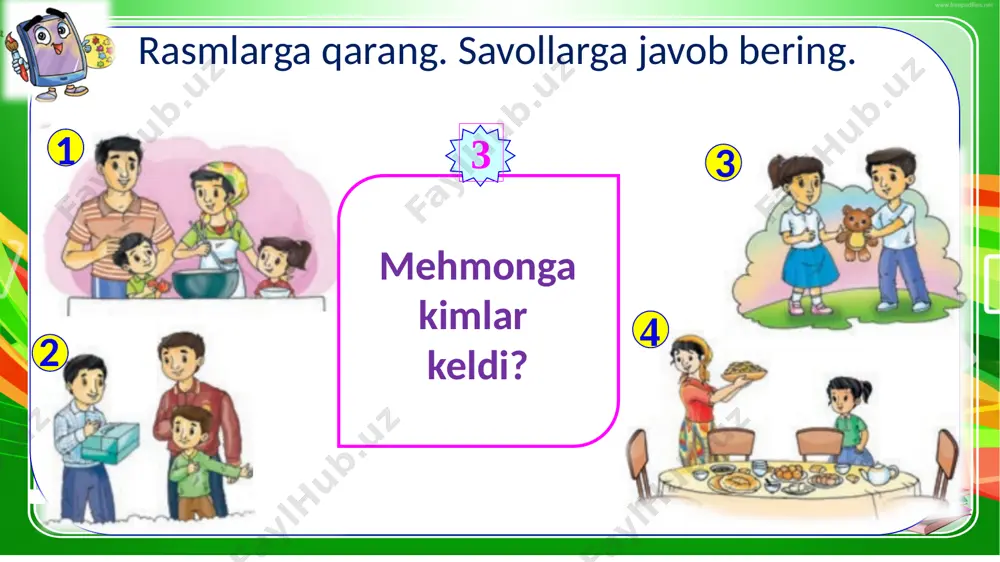 Rasmlarga qarang. Savollarga javob bering.

1

3

3

Mehmonga kimlar keldi?

2

4

FaylHub.uz